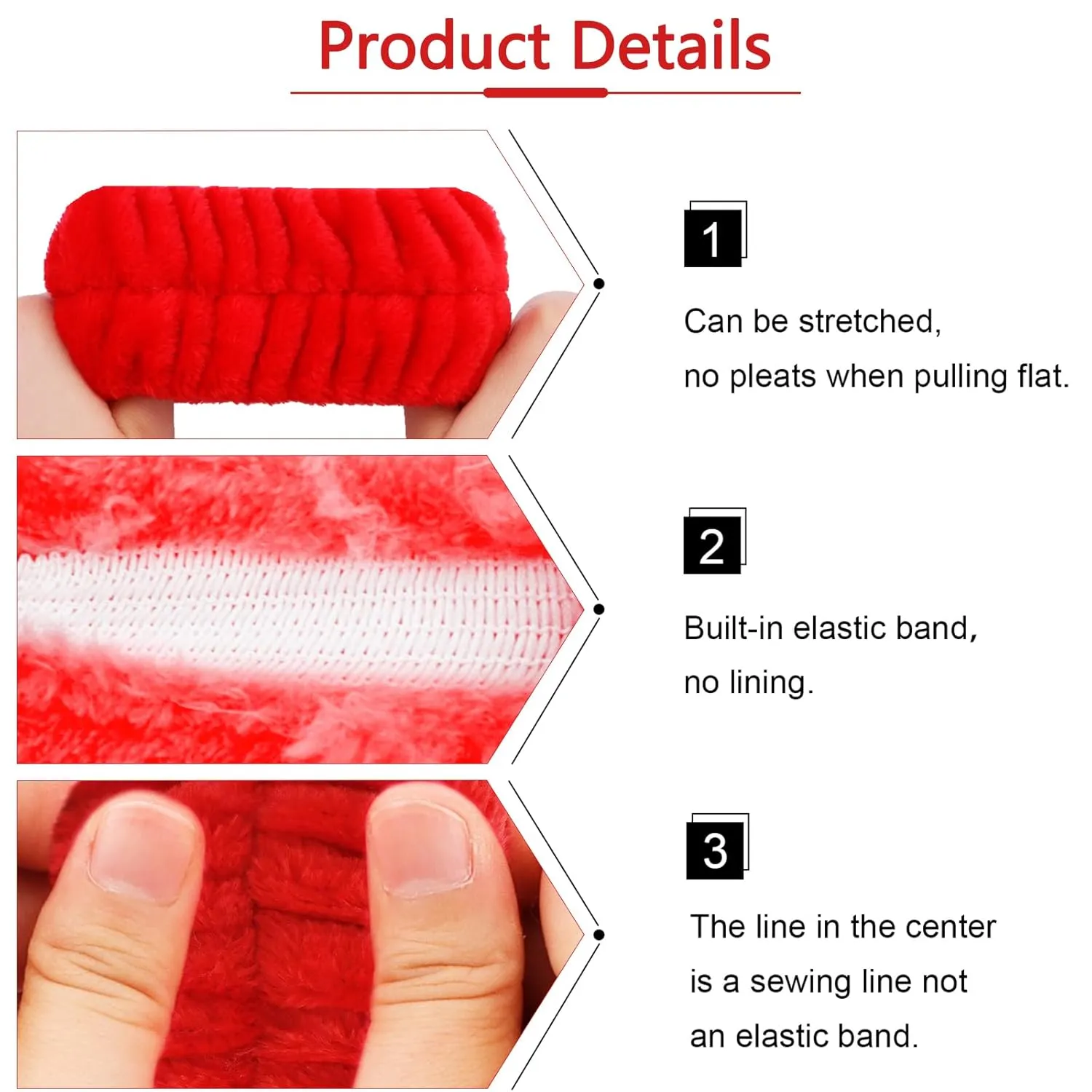 Product Details

1

Can be stretched,
no pleats when pulling flat.

2

Built-in elastic band,
no lining.

3

The line in the center
is a sewing line not
an elastic band.